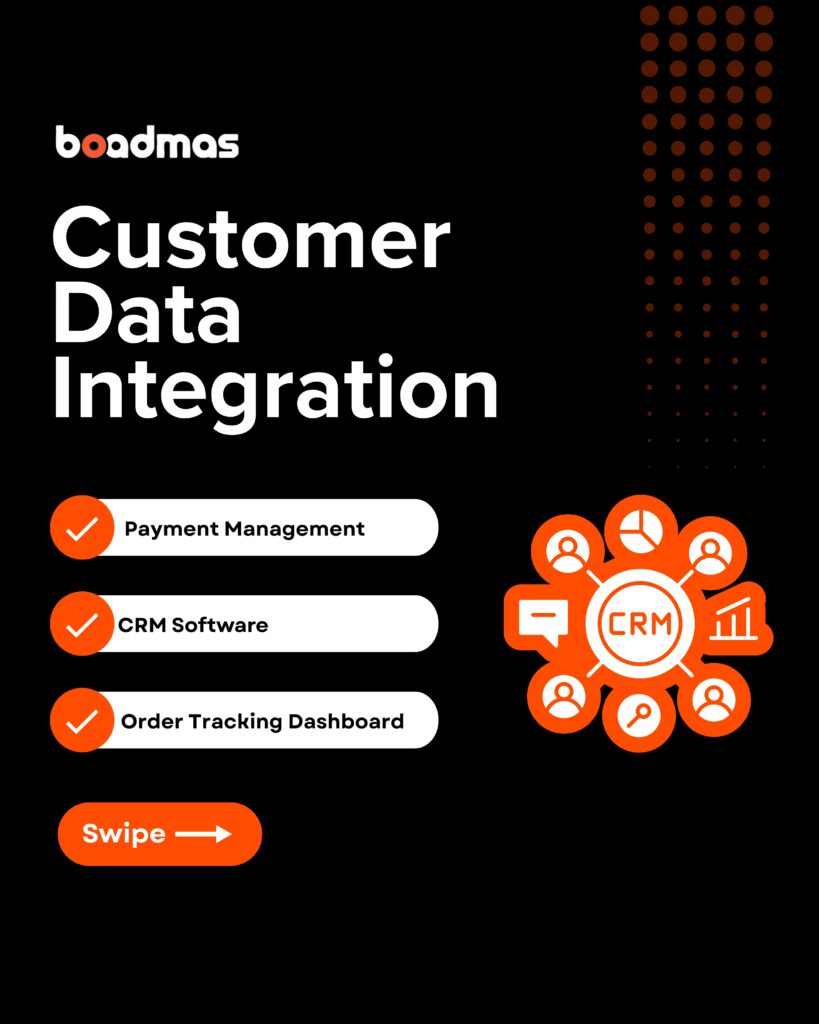 boadmas

Customer Data Integration

Payment Management

CRM Software

Order Tracking Dashboard

CRM

Swipe